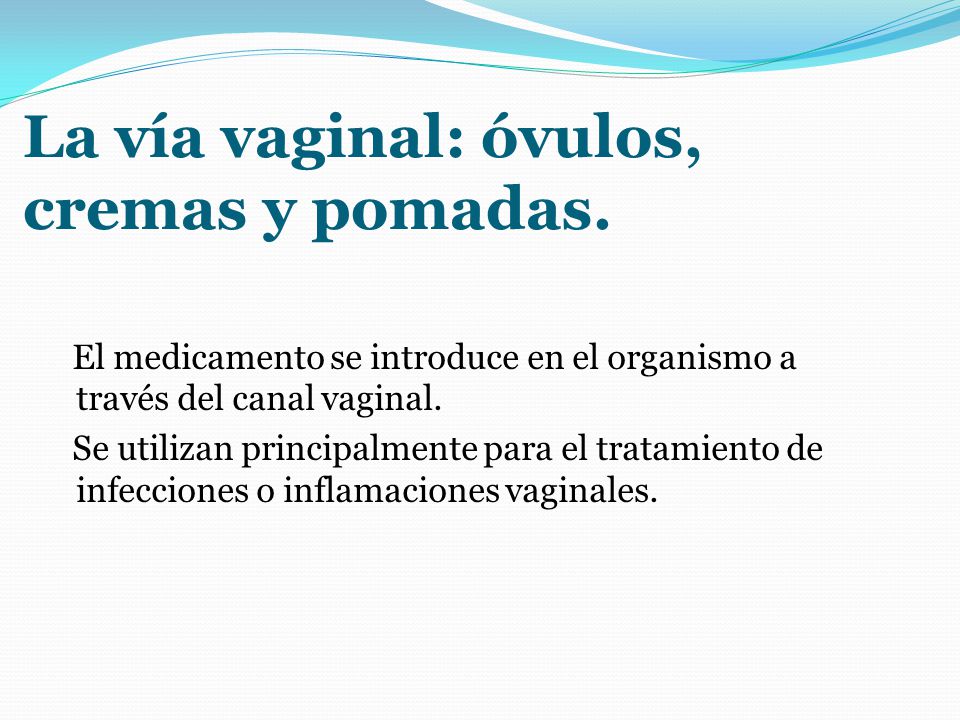 La vía vaginal: óvulos, cremas y pomadas.

El medicamento se introduce en el organismo a través del canal vaginal.

Se utilizan principalmente para el tratamiento de infecciones o inflamaciones vaginales.